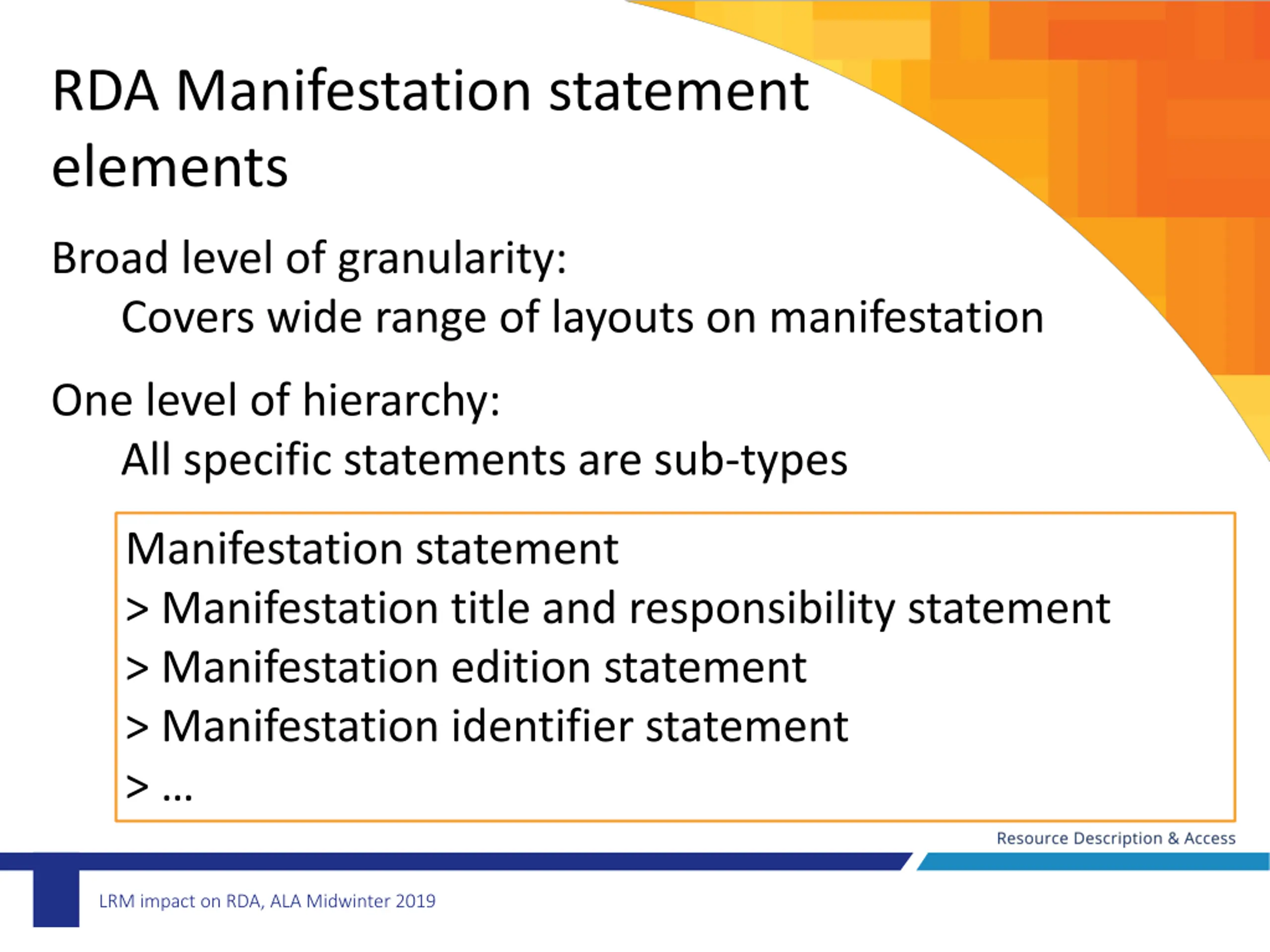 RDA Manifestation statement elements

Broad level of granularity:

Covers wide range of layouts on manifestation

One level of hierarchy:

All specific statements are sub-types

Manifestation statement
> Manifestation title and responsibility statement
> Manifestation edition statement
> Manifestation identifier statement
> …

Resource Description & Access

LRM impact on RDA, ALA Midwinter 2019